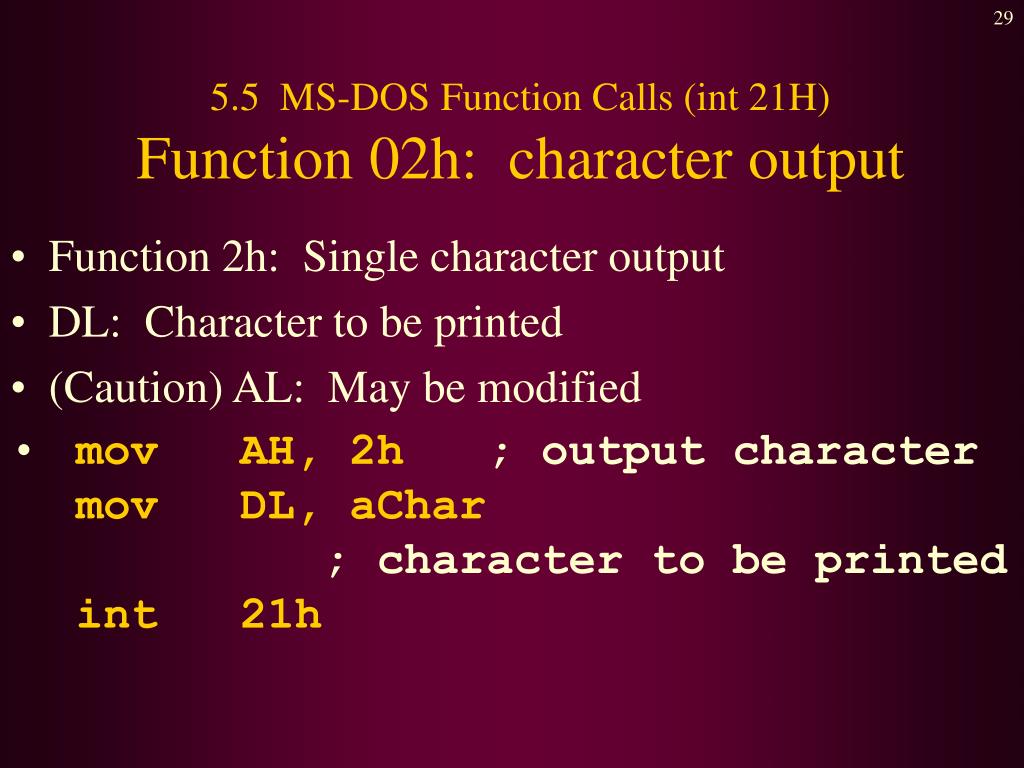 29

5.5 MS-DOS Function Calls (int 21H)
Function 02h: character output

• Function 2h: Single character output
• DL: Character to be printed
• (Caution) AL: May be modified
• mov AH, 2h ; output character
mov DL, aChar
; character to be printed
int 21h